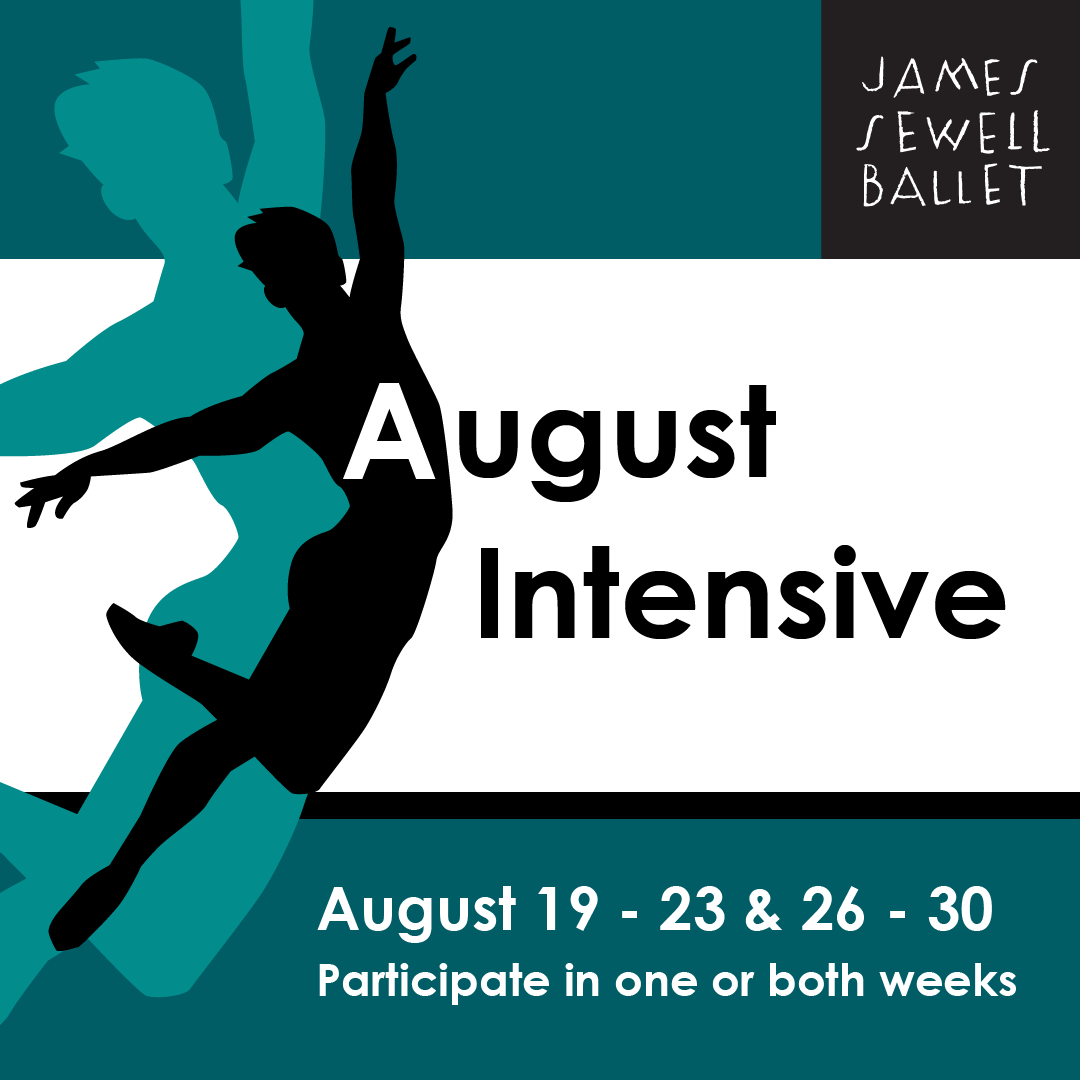 JAMES SEWELL BALLET

August Intensive

August 19 - 23 & 26 - 30
Participate in one or both weeks